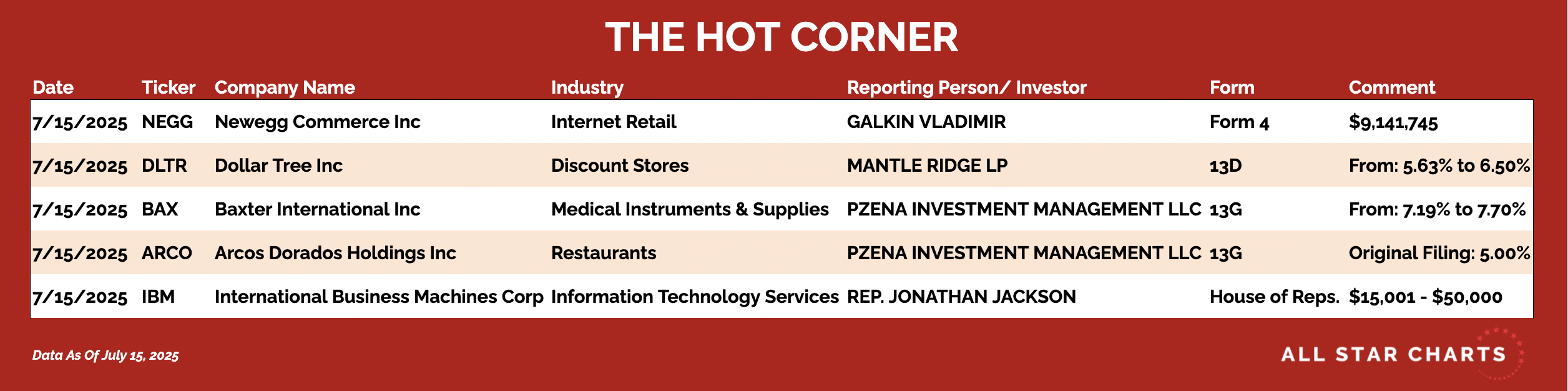 THE HOT CORNER

| Date | Ticker | Company Name | Industry | Reporting Person/ Investor | Form | Comment |
|---|---|---|---|---|---|---|
| 7/15/2025 | NEGG | Newegg Commerce Inc | Internet Retail | GALKIN VLADIMIR | Form 4 | $9,141,745 |
| 7/15/2025 | DLTR | Dollar Tree Inc | Discount Stores | MANTLE RIDGE LP | 13D | From: 5.63% to 6.50% |
| 7/15/2025 | BAX | Baxter International Inc | Medical Instruments & Supplies | PZENA INVESTMENT MANAGEMENT LLC | 13G | From: 7.19% to 7.70% |
| 7/15/2025 | ARCO | Arcos Dorados Holdings Inc | Restaurants | PZENA INVESTMENT MANAGEMENT LLC | 13G | Original Filing: 5.00% |
| 7/15/2025 | IBM | International Business Machines Corp | Information Technology Services | REP. JONATHAN JACKSON | House of Reps. | $15,001 - $50,000 |

Data As Of July 15, 2025

ALL STAR CHARTS